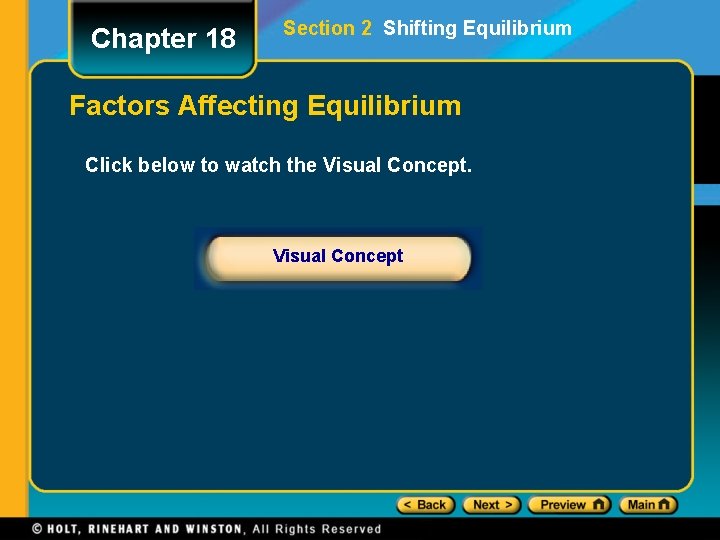 Chapter 18

Section 2 Shifting Equilibrium

Factors Affecting Equilibrium

Click below to watch the Visual Concept.

Visual Concept

< Back Next > Preview Main

© HOLT, RINEHART AND WINSTON, All Rights Reserved